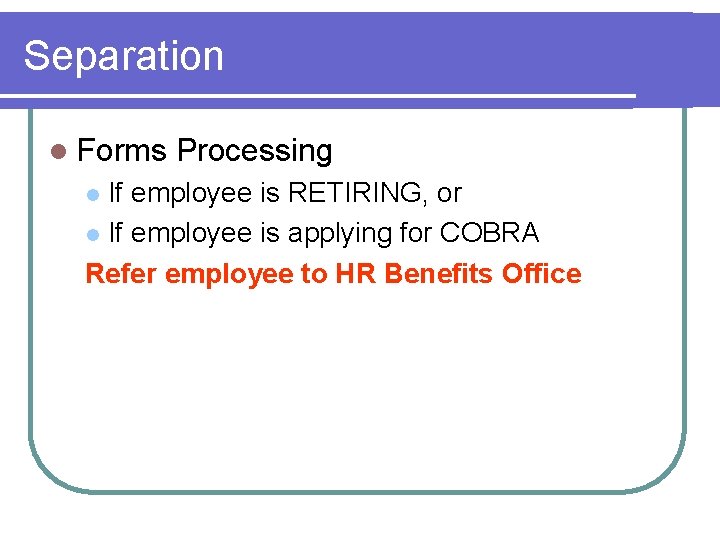 Separation

Forms Processing

If employee is RETIRING, or

If employee is applying for COBRA

Refer employee to HR Benefits Office